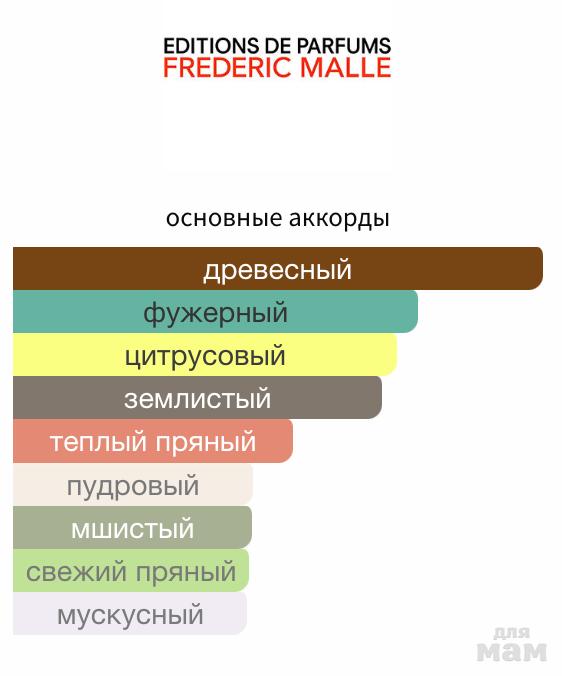 EDITIONS DE PARFUMS
FREDERIC MALLE

основные аккорды

древесный

фужерный

цитрусовый

землистый

теплый пряный

пудровый

мшистый

свежий пряный

мускусный

для
мам